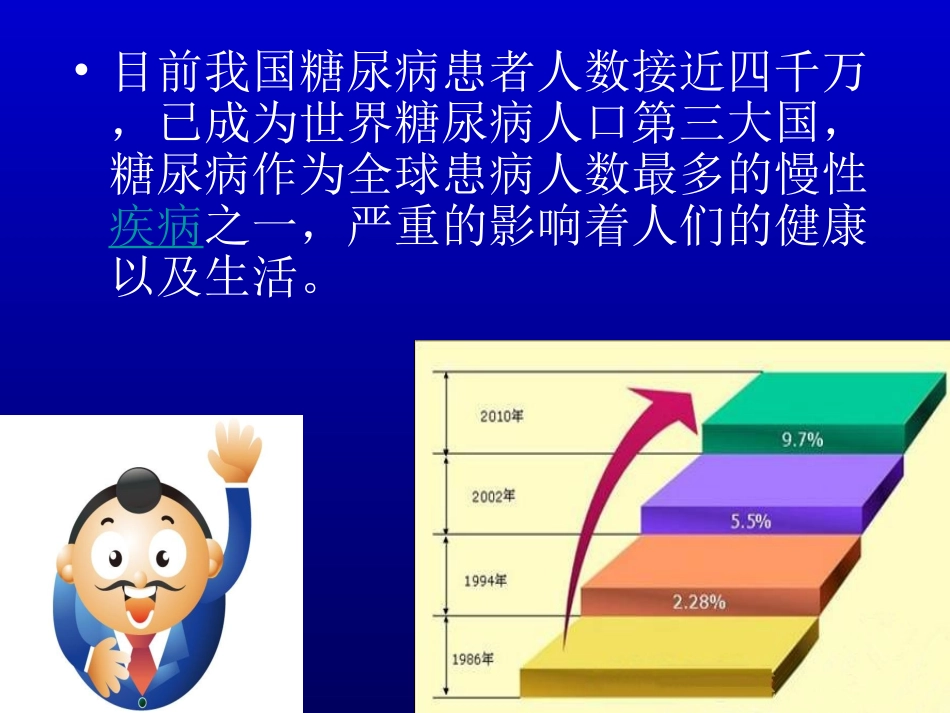 • 目前我国糖尿病患者人数接近四千万，已成为世界糖尿病人口第三大国，糖尿病作为全球患病人数最多的慢性疾病之一，严重的影响着人们的健康以及生活。

2010年

9.7%

2002年

5.5%

1994年

2.28%

1986年